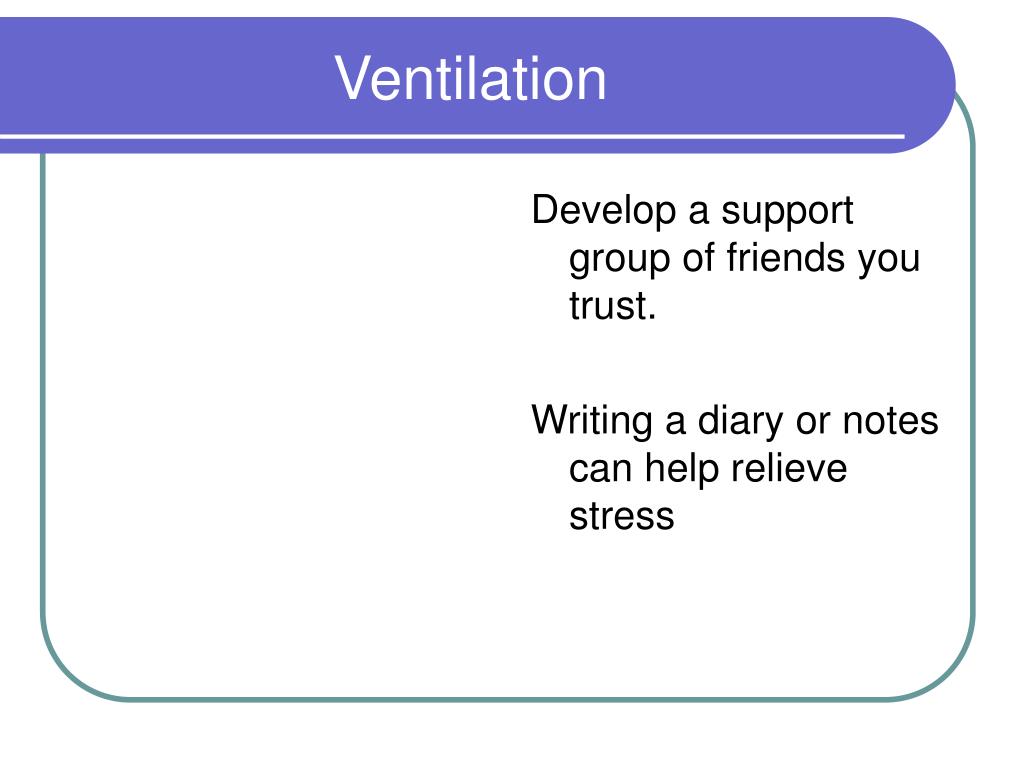 Ventilation

Develop a support group of friends you trust.

Writing a diary or notes can help relieve stress